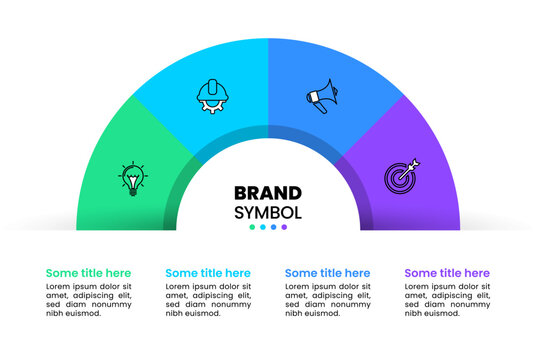 BRAND
SYMBOL

Some title here
Lorem ipsum dolor sit amet, adipiscing elit, sed diam nonummy nibh euismod.

Some title here
Lorem ipsum dolor sit amet, adipiscing elit, sed diam nonummy nibh euismod.

Some title here
Lorem ipsum dolor sit amet, adipiscing elit, sed diam nonummy nibh euismod.

Some title here
Lorem ipsum dolor sit amet, adipiscing elit, sed diam nonummy nibh euismod.